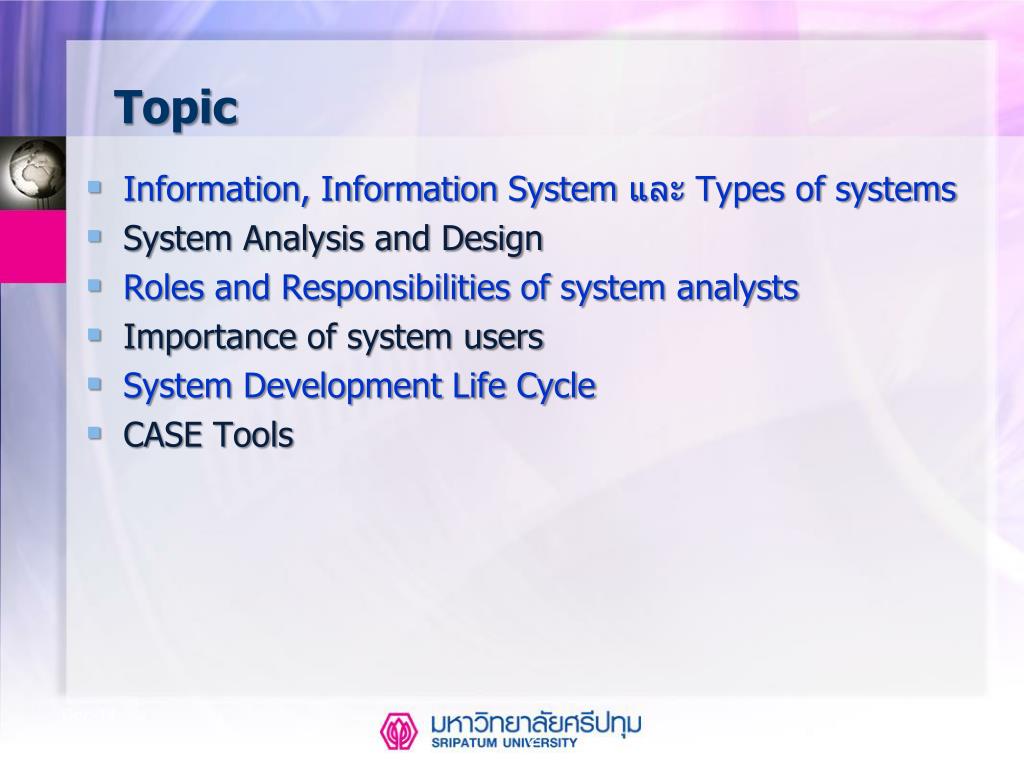 Topic

- Information, Information System และ Types of systems
- System Analysis and Design
- Roles and Responsibilities of system analysts
- Importance of system users
- System Development Life Cycle
- CASE Tools

มหาวิทยาลัยศรีปทุม
SRIPATUM UNIVERSITY